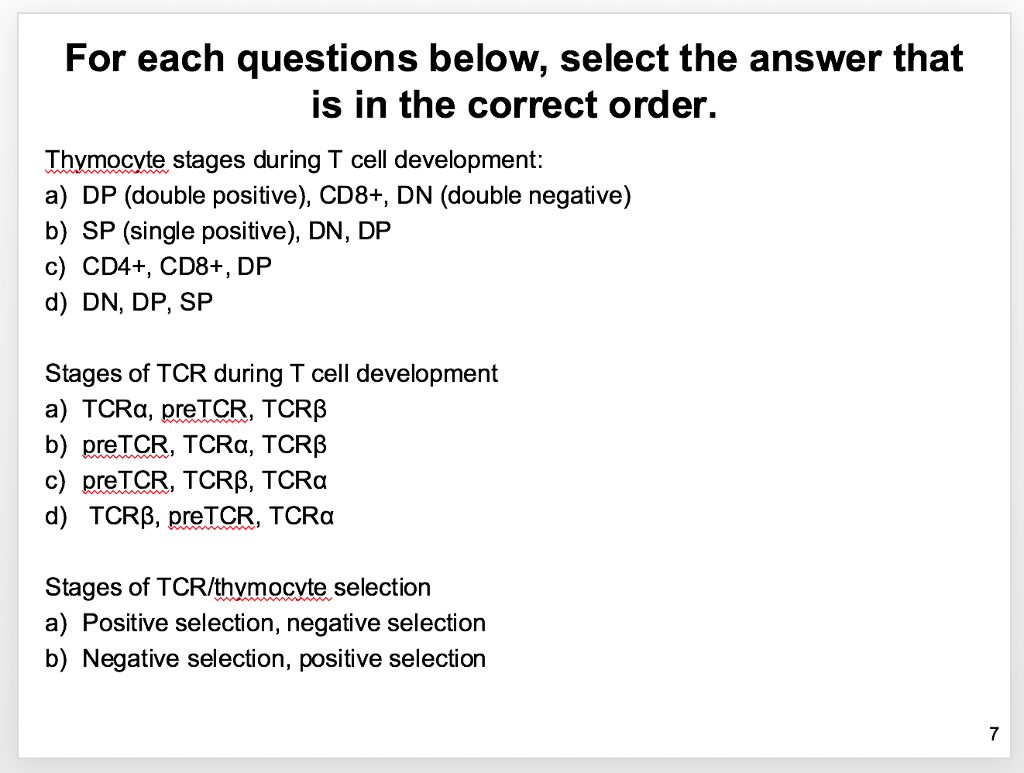 For each questions below, select the answer that is in the correct order.

Thymocyte stages during T cell development:
a) DP (double positive), CD8+, DN (double negative)
b) SP (single positive), DN, DP
c) CD4+, CD8+, DP
d) DN, DP, SP

Stages of TCR during T cell development
a) TCRα, preTCR, TCRβ
b) preTCR, TCRα, TCRβ
c) preTCR, TCRβ, TCRα
d) TCRβ, preTCR, TCRα

Stages of TCR/thymocyte selection
a) Positive selection, negative selection
b) Negative selection, positive selection

7